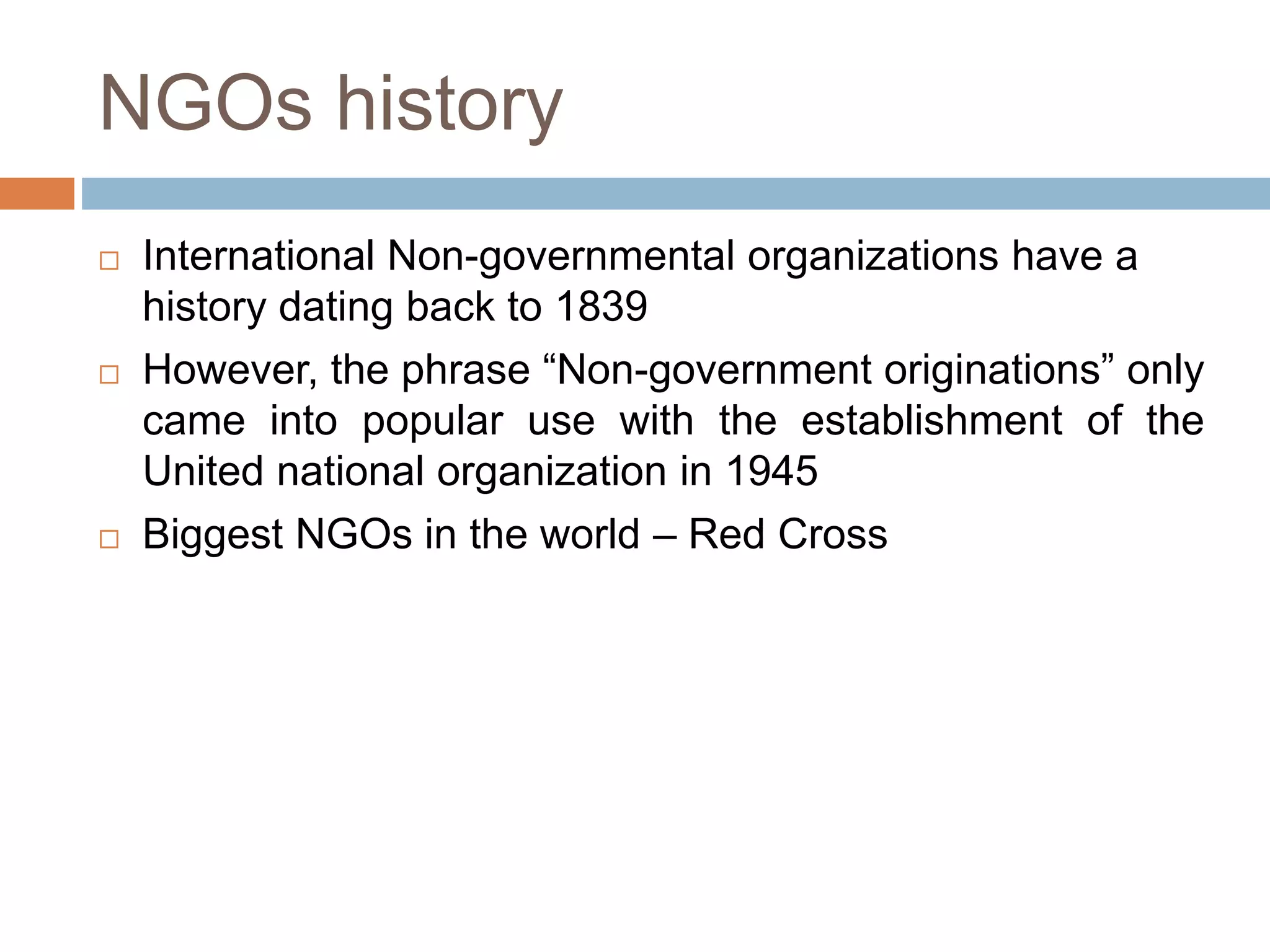 NGOs history

International Non-governmental organizations have a history dating back to 1839

However, the phrase “Non-government originations” only came into popular use with the establishment of the United national organization in 1945

Biggest NGOs in the world – Red Cross